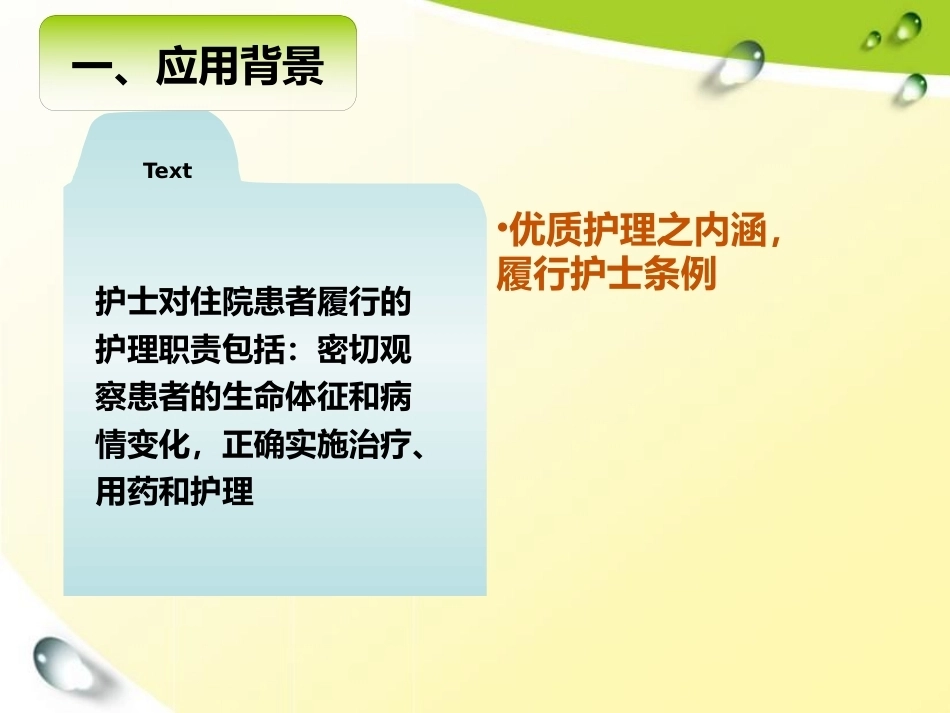 一、应用背景

Text

护士对住院患者履行的护理职责包括：密切观察患者的生命体征和病情变化，正确实施治疗、用药和护理

•优质护理之内涵，履行护士条例